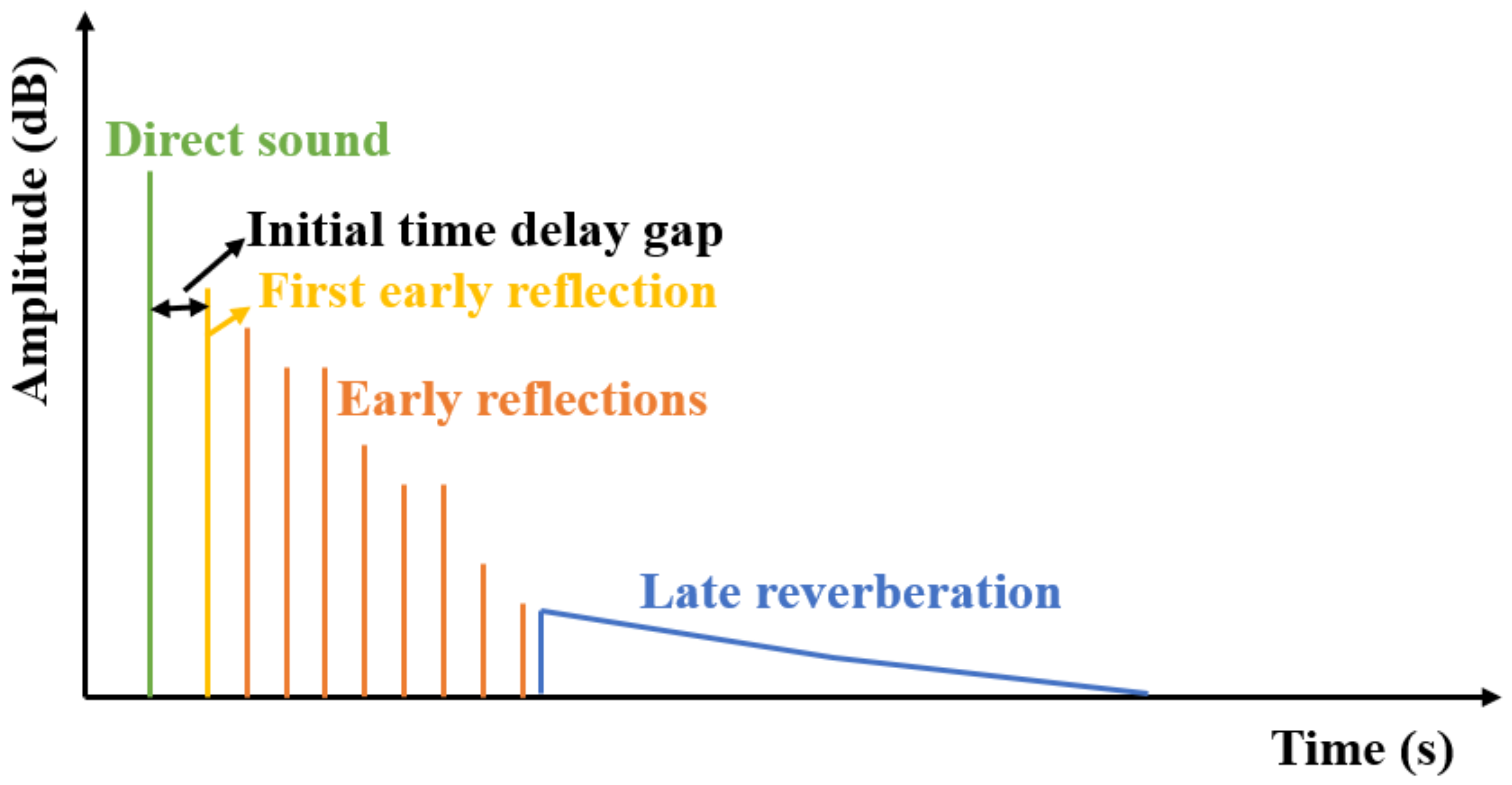 Amplitude (dB)

Direct sound

Initial time delay gap

First early reflection

Early reflections

Late reverberation

Time (s)